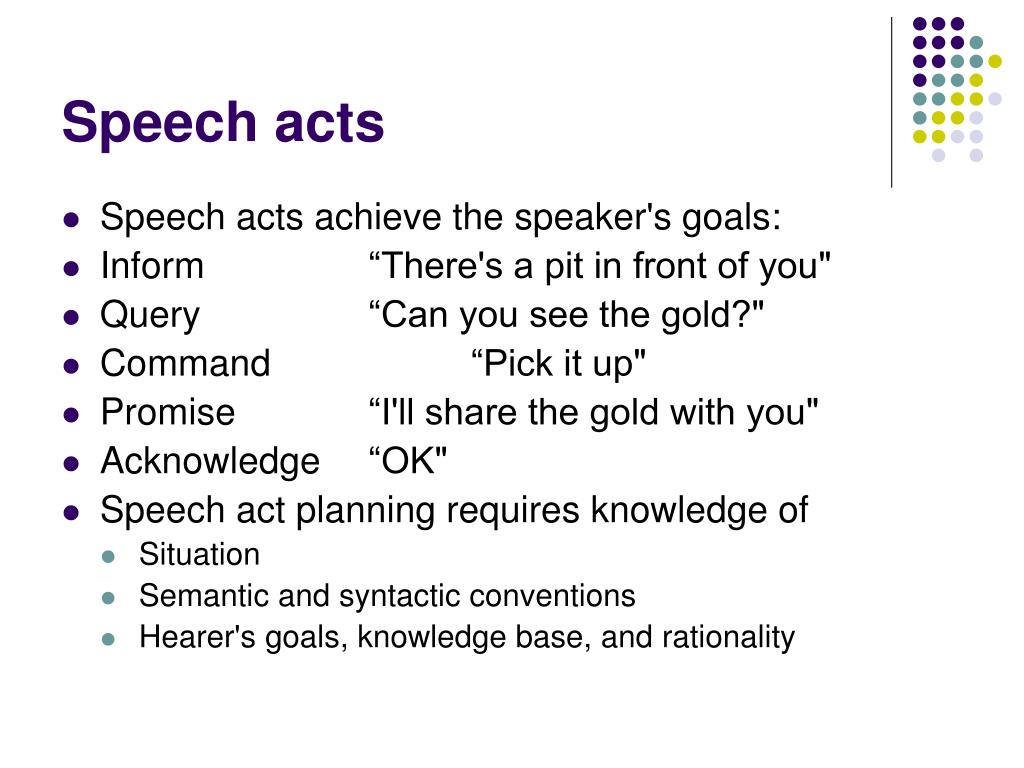 Speech acts

- Speech acts achieve the speaker's goals:
- Inform “There's a pit in front of you"
- Query “Can you see the gold?"
- Command “Pick it up"
- Promise “I'll share the gold with you"
- Acknowledge “OK"
- Speech act planning requires knowledge of
  - Situation
  - Semantic and syntactic conventions
  - Hearer's goals, knowledge base, and rationality